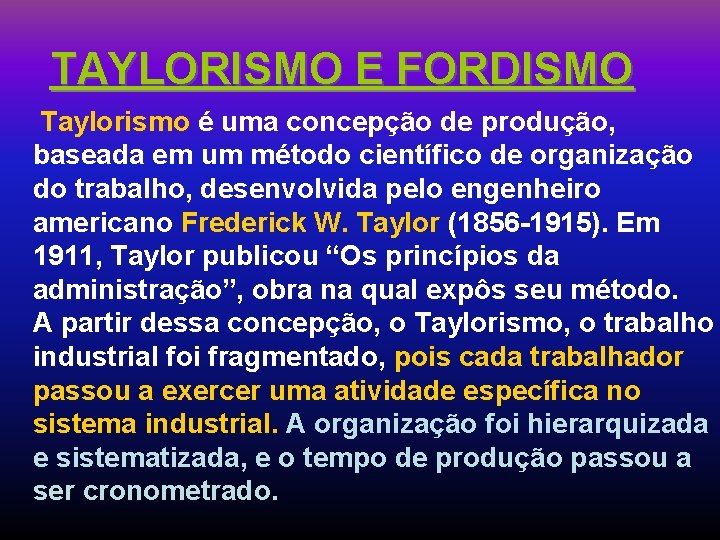 TAYLORISMO E FORDISMO

Taylorismo é uma concepção de produção, baseada em um método científico de organização do trabalho, desenvolvida pelo engenheiro americano Frederick W. Taylor (1856-1915). Em 1911, Taylor publicou “Os princípios da administração”, obra na qual expôs seu método. A partir dessa concepção, o Taylorismo, o trabalho industrial foi fragmentado, pois cada trabalhador passou a exercer uma atividade específica no sistema industrial. A organização foi hierarquizada e sistematizada, e o tempo de produção passou a ser cronometrado.